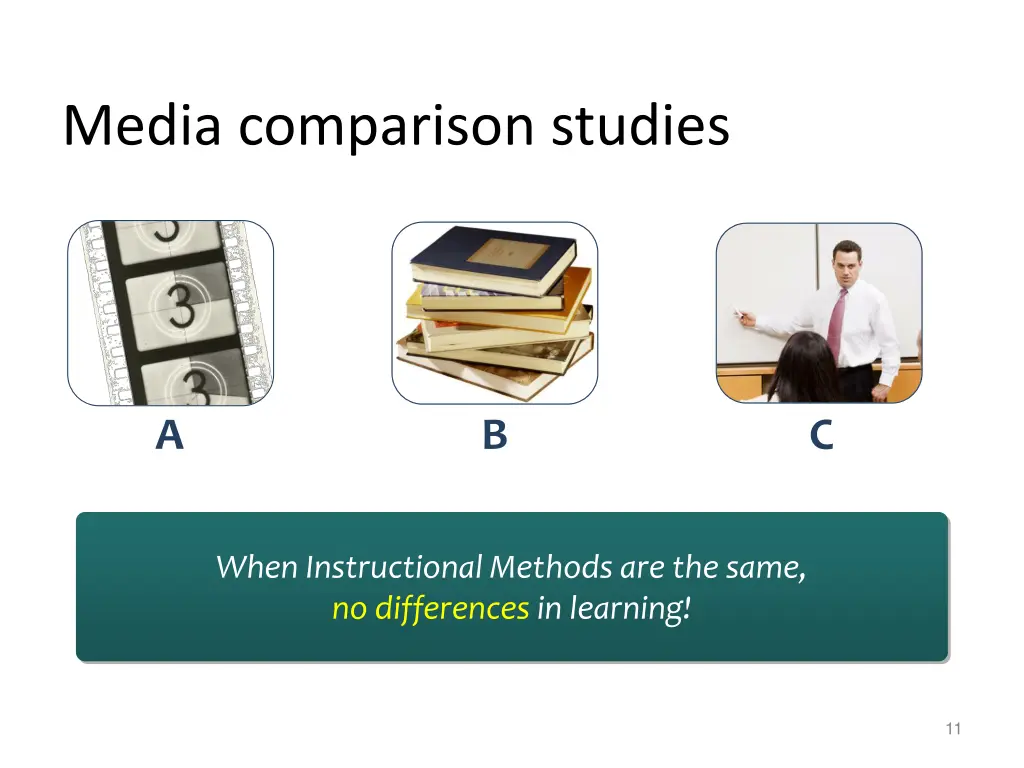 Media comparison studies

3

3

3

A

B

C

When Instructional Methods are the same, no differences in learning!

11